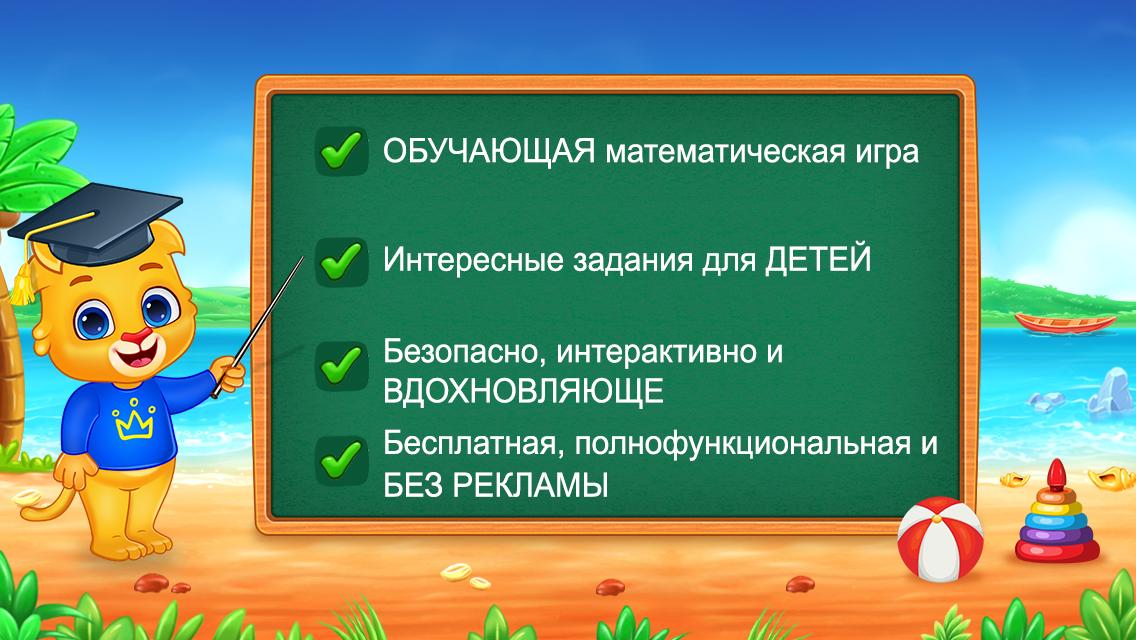 ОБУЧАЮЩАЯ математическая игра

Интересные задания для ДЕТЕЙ

Безопасно, интерактивно и ВДОХНОВЛЯЮЩЕ

Бесплатная, полнофункциональная и БЕЗ РЕКЛАМЫ